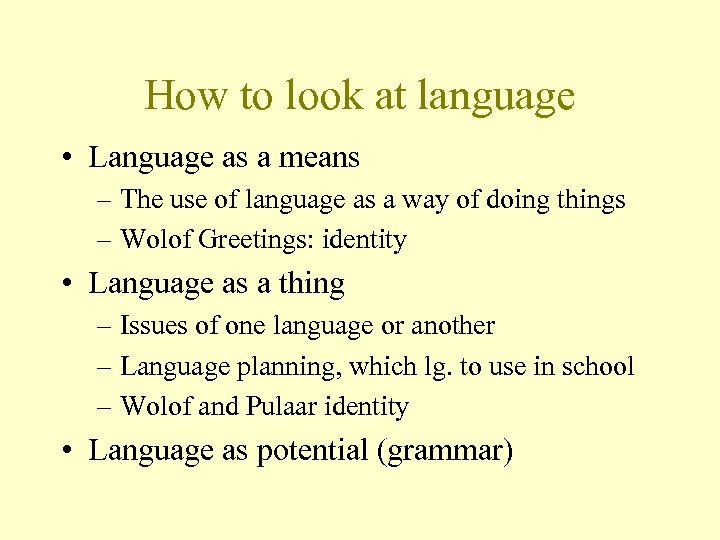 How to look at language

• Language as a means
– The use of language as a way of doing things
– Wolof Greetings: identity

• Language as a thing
– Issues of one language or another
– Language planning, which lg. to use in school
– Wolof and Pulaar identity

• Language as potential (grammar)